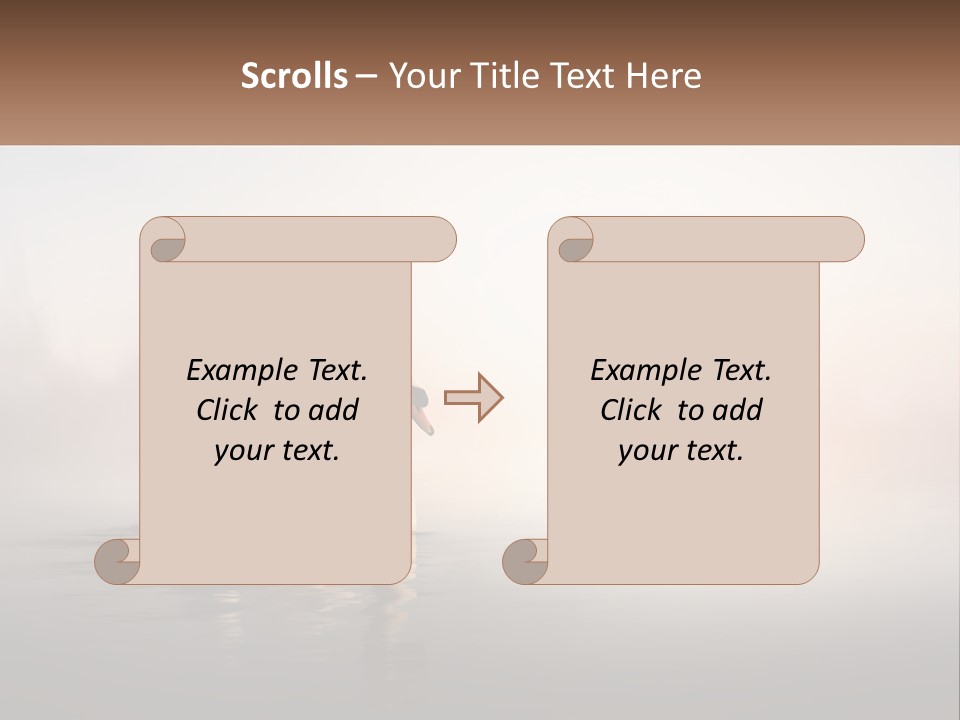 Scrolls – Your Title Text Here

Example Text. Click to add your text.

Example Text. Click to add your text.